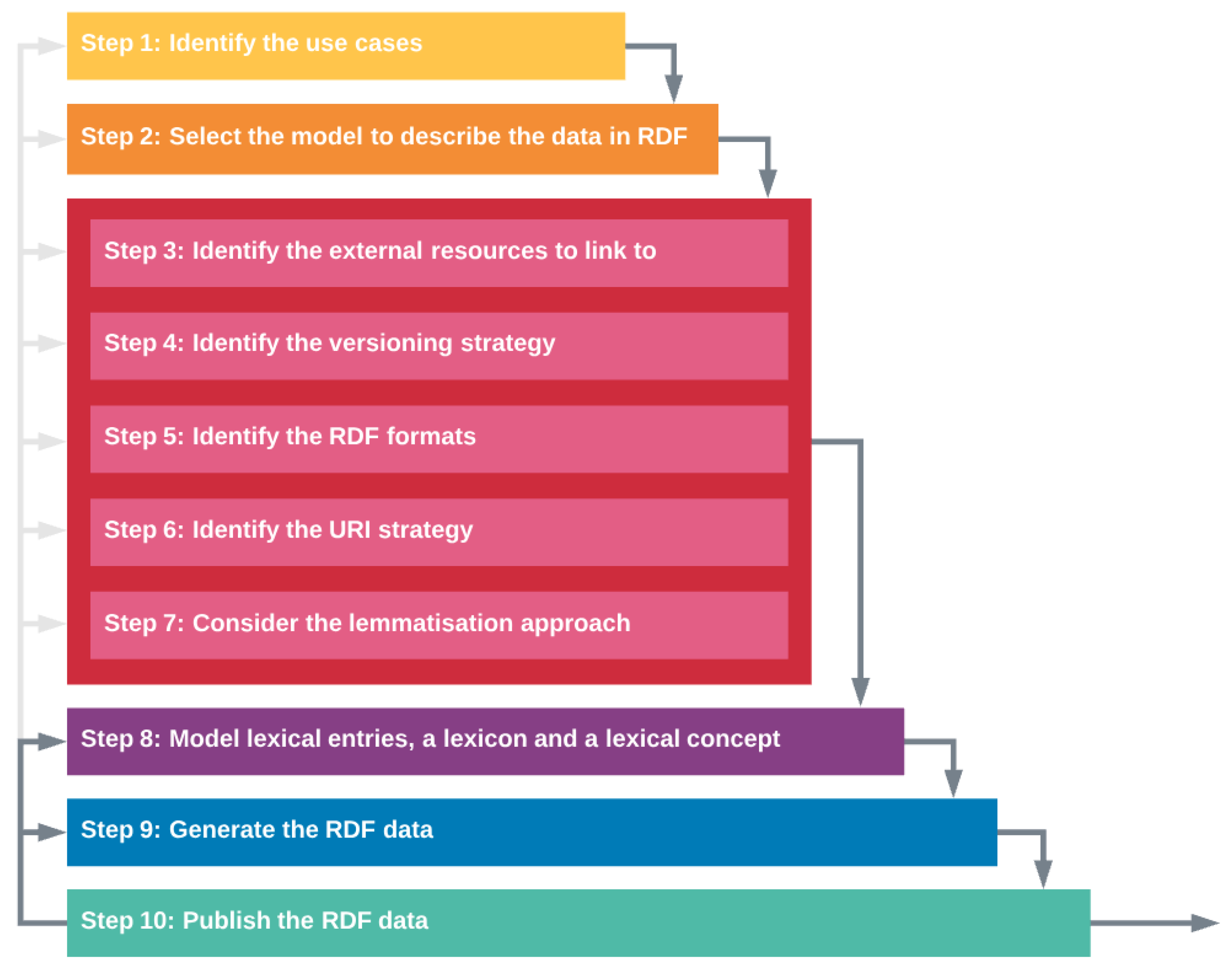 Step 1: Identify the use cases

Step 2: Select the model to describe the data in RDF

Step 3: Identify the external resources to link to

Step 4: Identify the versioning strategy

Step 5: Identify the RDF formats

Step 6: Identify the URI strategy

Step 7: Consider the lemmatisation approach

Step 8: Model lexical entries, a lexicon and a lexical concept

Step 9: Generate the RDF data

Step 10: Publish the RDF data